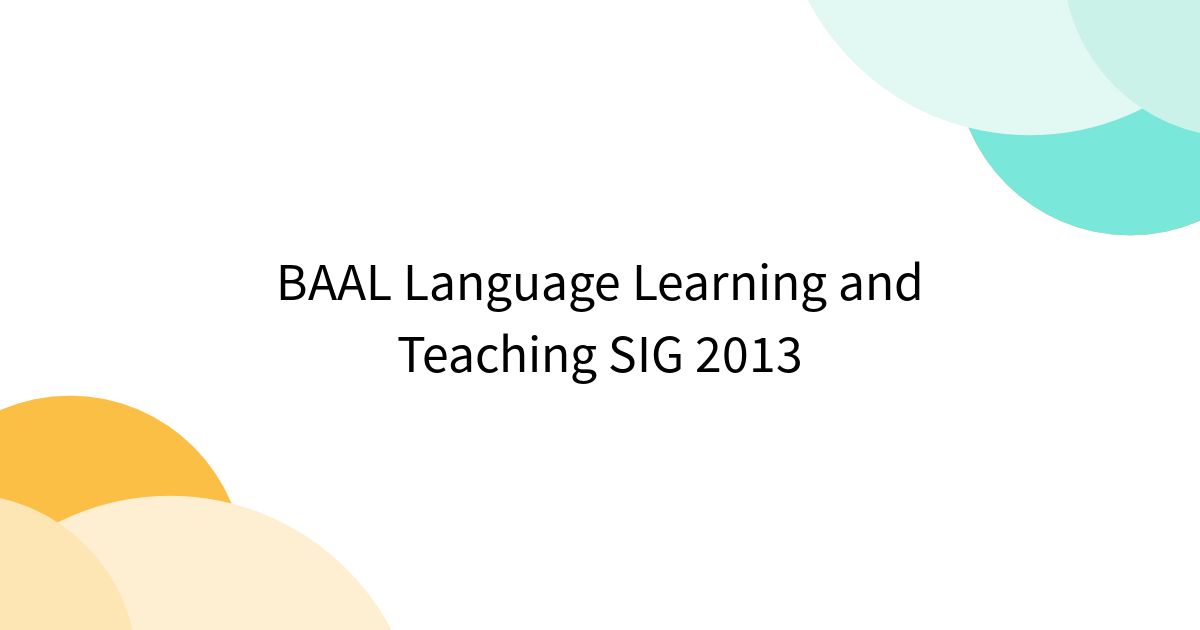 BAAL Language Learning and Teaching SIG 2013